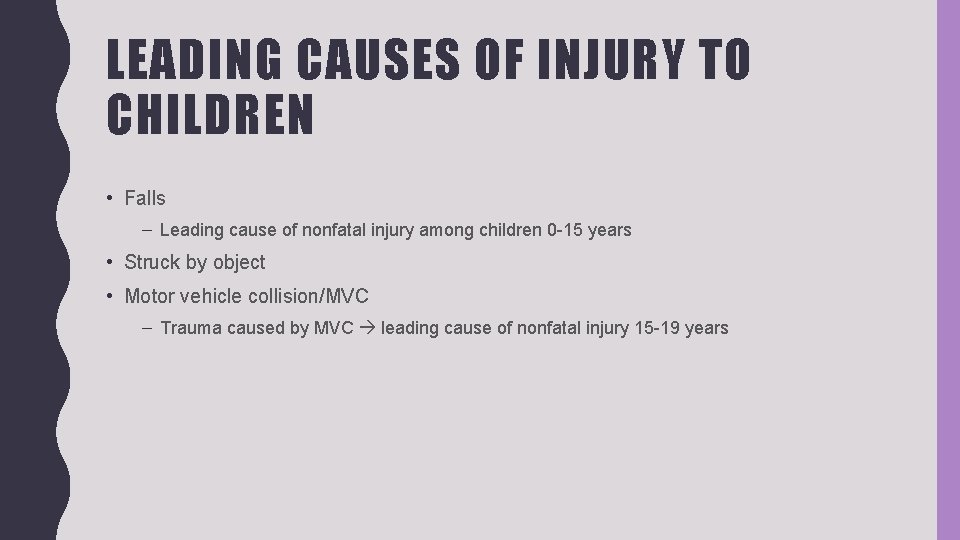 LEADING CAUSES OF INJURY TO CHILDREN

• Falls
– Leading cause of nonfatal injury among children 0-15 years
• Struck by object
• Motor vehicle collision/MVC
– Trauma caused by MVC → leading cause of nonfatal injury 15-19 years